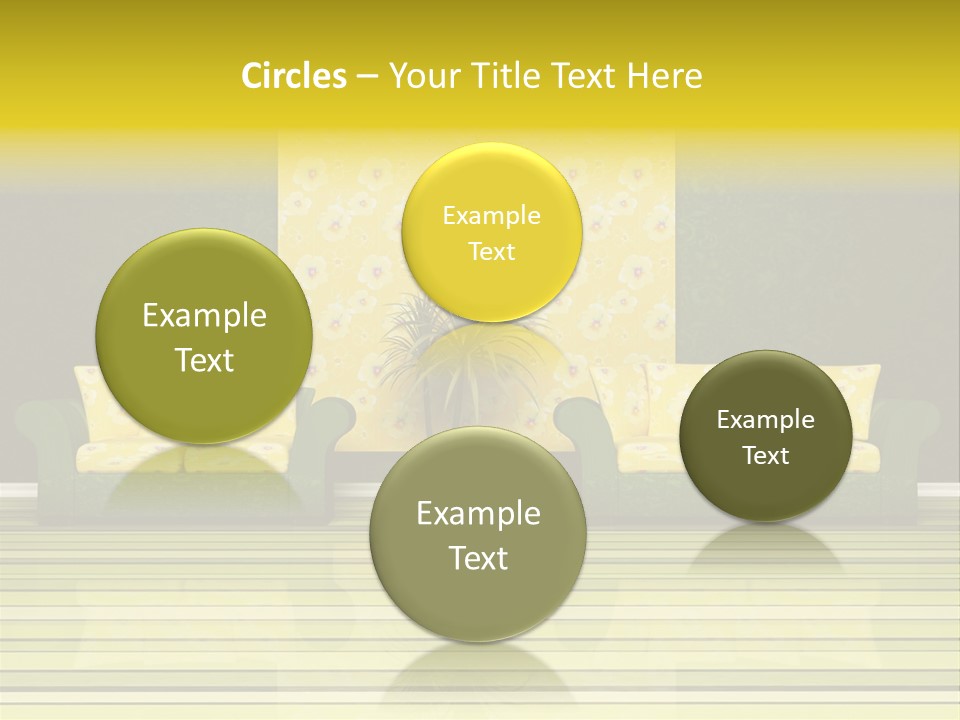 Circles – Your Title Text Here

Example Text

Example Text

Example Text

Example Text